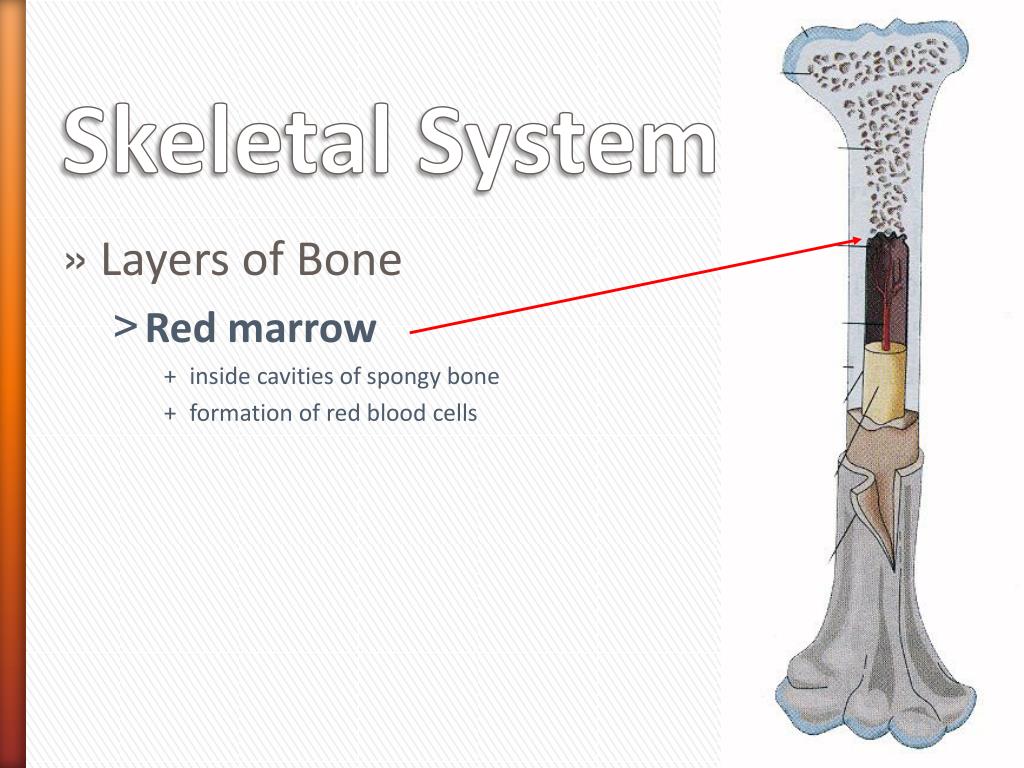 Skeletal System

» Layers of Bone

> Red marrow

+ inside cavities of spongy bone
+ formation of red blood cells